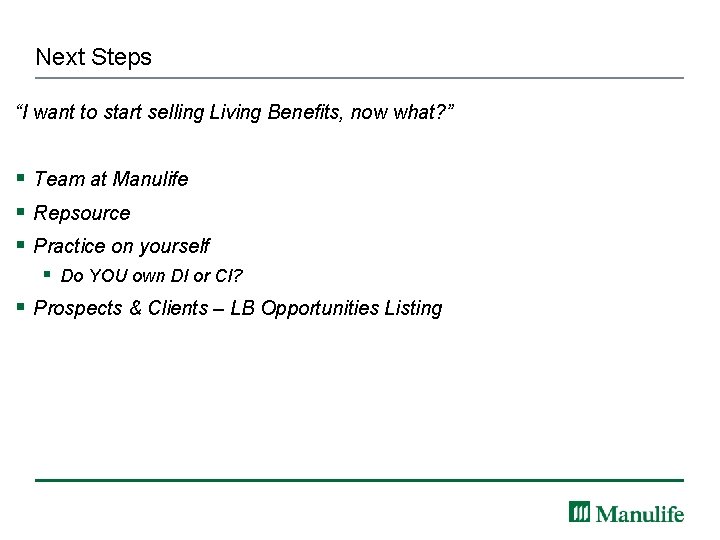 Next Steps

“I want to start selling Living Benefits, now what?”

- Team at Manulife
- Repsource
- Practice on yourself
  - Do YOU own DI or CI?
- Prospects & Clients – LB Opportunities Listing

Manulife